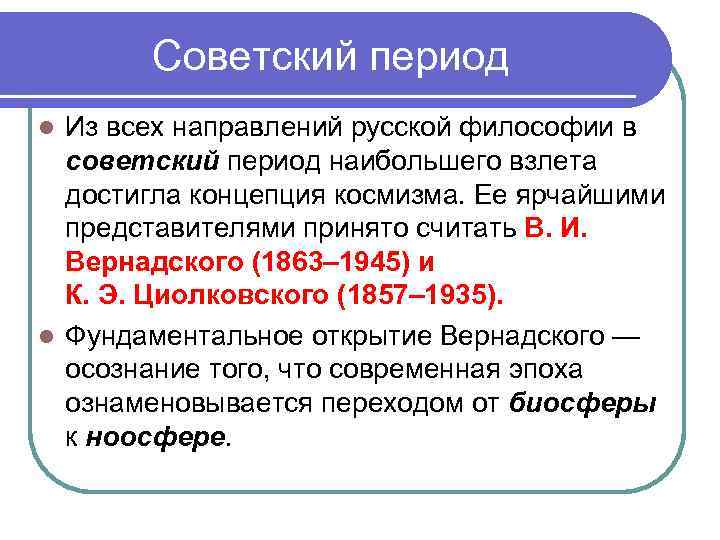 Советский период

Из всех направлений русской философии в советский период наибольшего взлета достигла концепция космизма. Ее ярчайшими представителями принято считать В. И. Вернадского (1863–1945) и К. Э. Циолковского (1857–1935).

Фундаментальное открытие Вернадского — осознание того, что современная эпоха ознаменовывается переходом от биосферы к ноосфере.